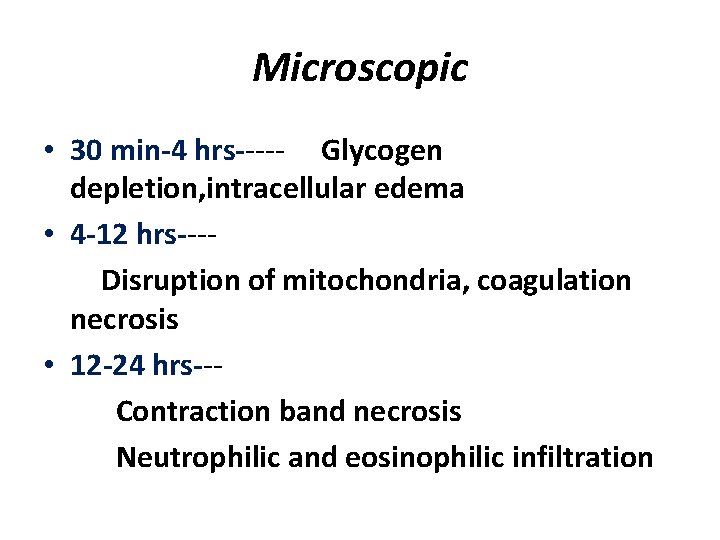 Microscopic

• 30 min-4 hrs----- Glycogen depletion,intracellular edema

• 4-12 hrs----

Disruption of mitochondria, coagulation necrosis

• 12-24 hrs---

Contraction band necrosis

Neutrophilic and eosinophilic infiltration